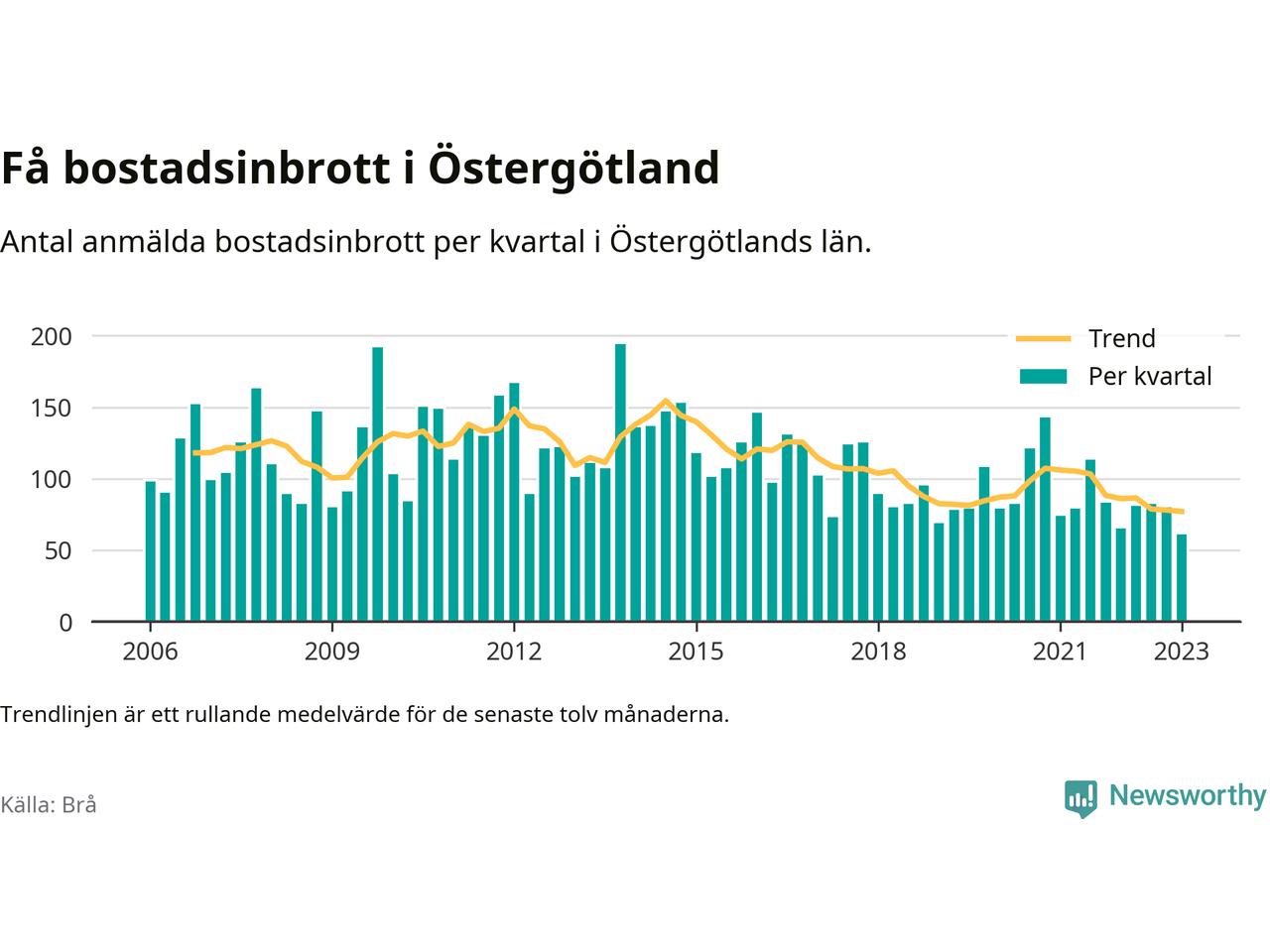 Få bostadsinbrott i Östergötland

Antal anmälda bostadsinbrott per kvartal i Östergötlands län.

200
150
100
50
0

Trend
Per kvartal

2006
2009
2012
2015
2018
2021
2023

Trendlinjen är ett rullande medelvärde för de senaste tolv månaderna.

Källa: Brå

Newsworthy